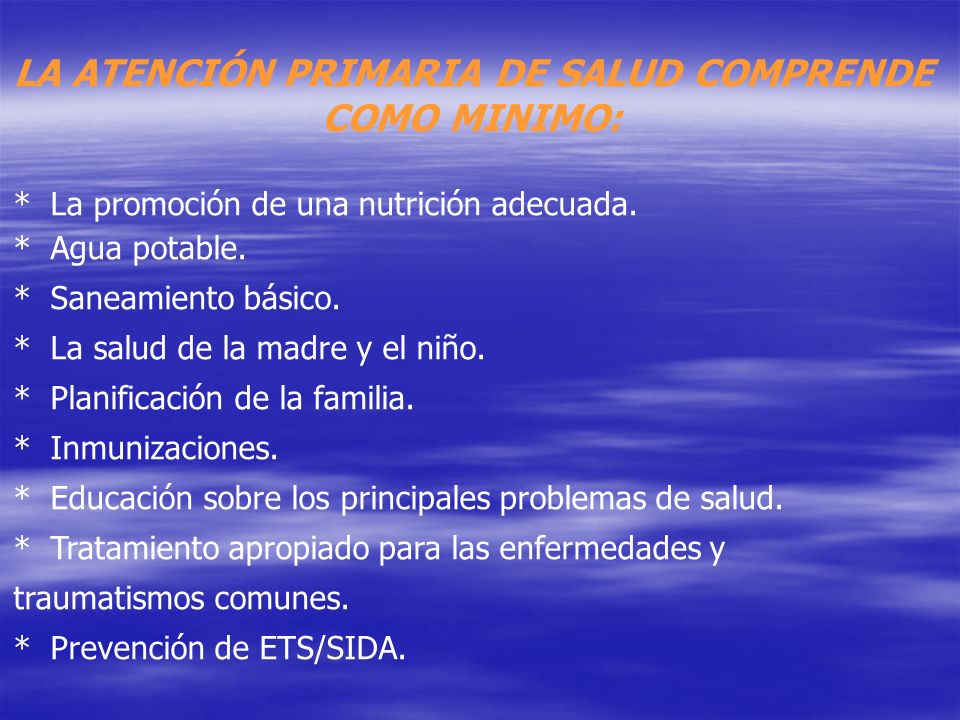 LA ATENCIÓN PRIMARIA DE SALUD COMPRENDE COMO MINIMO:

* La promoción de una nutrición adecuada.
* Agua potable.
* Saneamiento básico.
* La salud de la madre y el niño.
* Planificación de la familia.
* Inmunizaciones.
* Educación sobre los principales problemas de salud.
* Tratamiento apropiado para las enfermedades y traumatismos comunes.
* Prevención de ETS/SIDA.